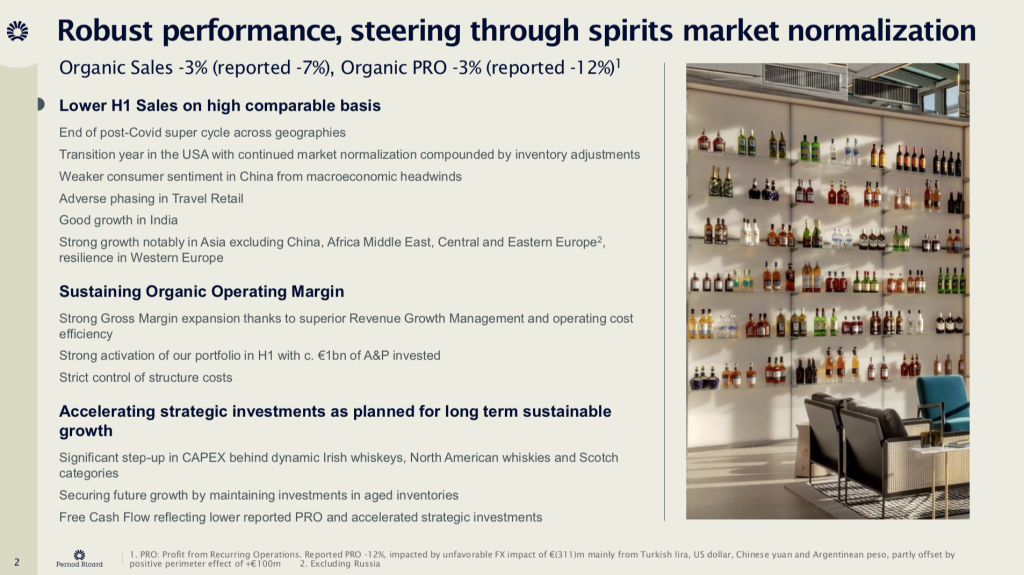 Robust performance, steering through spirits market normalization

Organic Sales -3% (reported -7%), Organic PRO -3% (reported -12%)$^1$

Lower H1 Sales on high comparable basis

End of post-Covid super cycle across geographies

Transition year in the USA with continued market normalization compounded by inventory adjustments

Weaker consumer sentiment in China from macroeconomic headwinds

Adverse phasing in Travel Retail

Good growth in India

Strong growth notably in Asia excluding China, Africa Middle East, Central and Eastern Europe$^2$, resilience in Western Europe

Sustaining Organic Operating Margin

Strong Gross Margin expansion thanks to superior Revenue Growth Management and operating cost efficiency

Strong activation of our portfolio in H1 with c. €1bn of A&P invested

Strict control of structure costs

Accelerating strategic investments as planned for long term sustainable growth

Significant step-up in CAPEX behind dynamic Irish whiskeys, North American whiskies and Scotch categories

Securing future growth by maintaining investments in aged inventories

Free Cash Flow reflecting lower reported PRO and accelerated strategic investments

2

Pernod Ricard

1. PRO: Profit from Recurring Operations. Reported PRO -12%, impacted by unfavorable FX impact of €(311)m mainly from Turkish lira, US dollar, Chinese yuan and Argentinean peso, partly offset by positive perimeter effect of +€100m 2. Excluding Russia